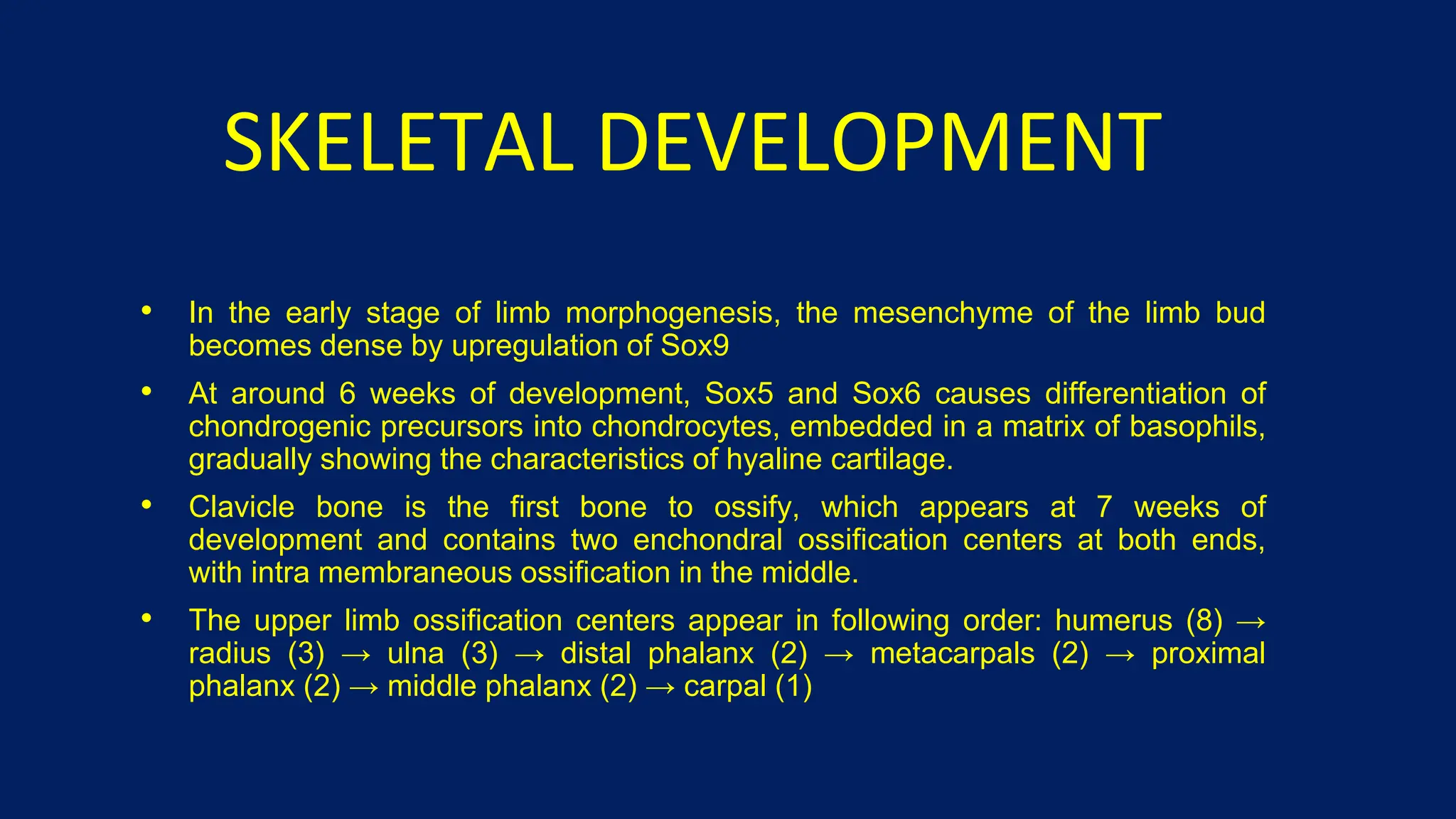 SKELETAL DEVELOPMENT

• In the early stage of limb morphogenesis, the mesenchyme of the limb bud becomes dense by upregulation of Sox9

• At around 6 weeks of development, Sox5 and Sox6 causes differentiation of chondrogenic precursors into chondrocytes, embedded in a matrix of basophils, gradually showing the characteristics of hyaline cartilage.

• Clavicle bone is the first bone to ossify, which appears at 7 weeks of development and contains two enchondral ossification centers at both ends, with intra membraneous ossification in the middle.

• The upper limb ossification centers appear in following order: humerus (8) → radius (3) → ulna (3) → distal phalanx (2) → metacarpals (2) → proximal phalanx (2) → middle phalanx (2) → carpal (1)